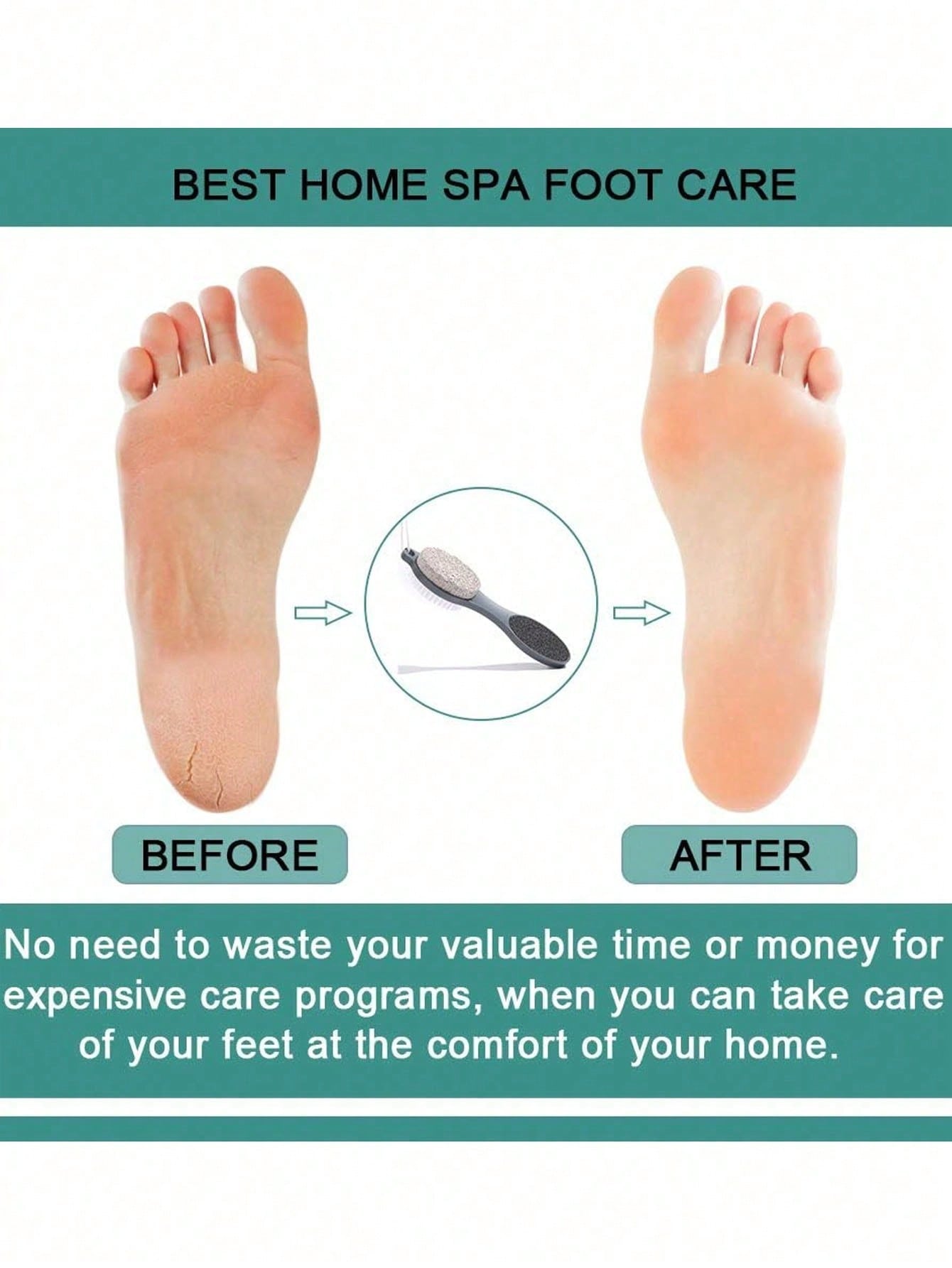 BEST HOME SPA FOOT CARE

BEFORE

AFTER

No need to waste your valuable time or money for expensive care programs, when you can take care of your feet at the comfort of your home.